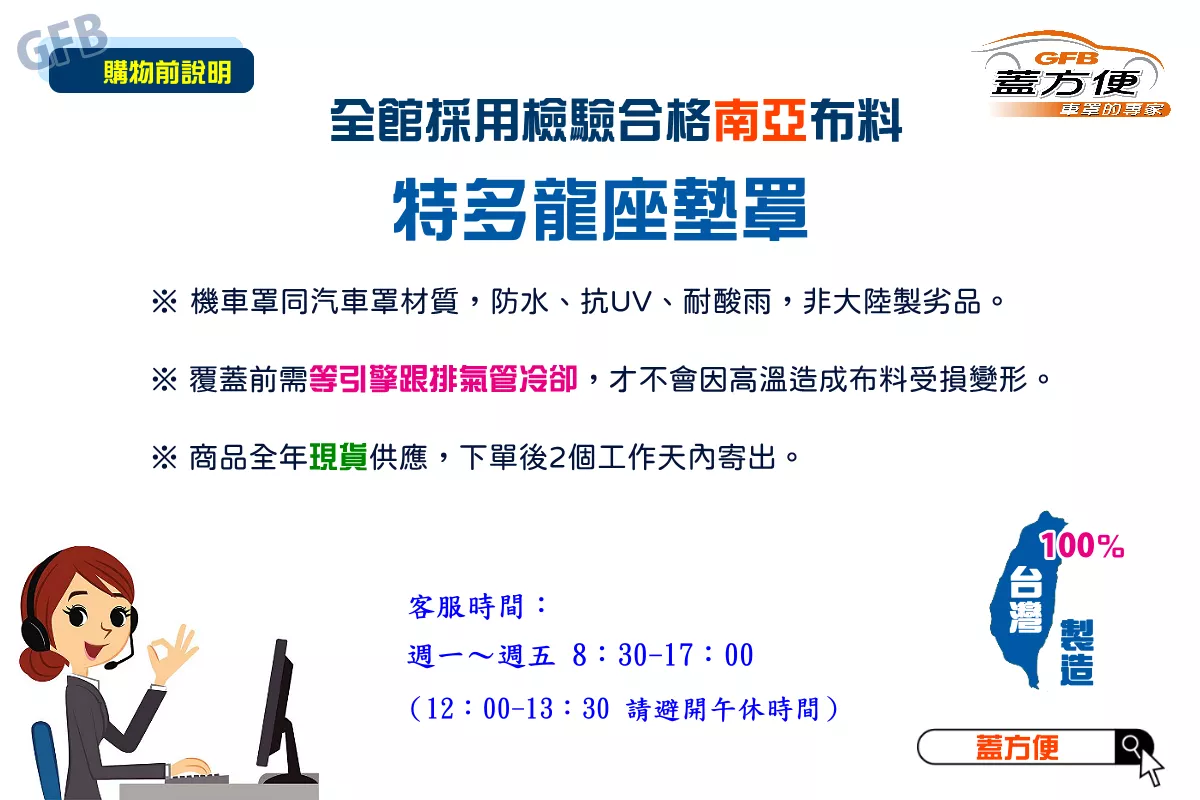 GFB
購物前說明

GFB
蓋方便
車罩的專家

全館採用檢驗合格南亞布料

特多龍座墊罩

※ 機車罩同汽車罩材質，防水、抗UV、耐酸雨，非大陸製劣品。

※ 覆蓋前需等引擎跟排氣管冷卻，才不會因高溫造成布料受損變形。

※ 商品全年現貨供應，下單後2個工作天內寄出。

客服時間：
週一～週五 8：30-17：00
（12：00-13：30 請避開午休時間）

100%
台灣
製造

蓋方便